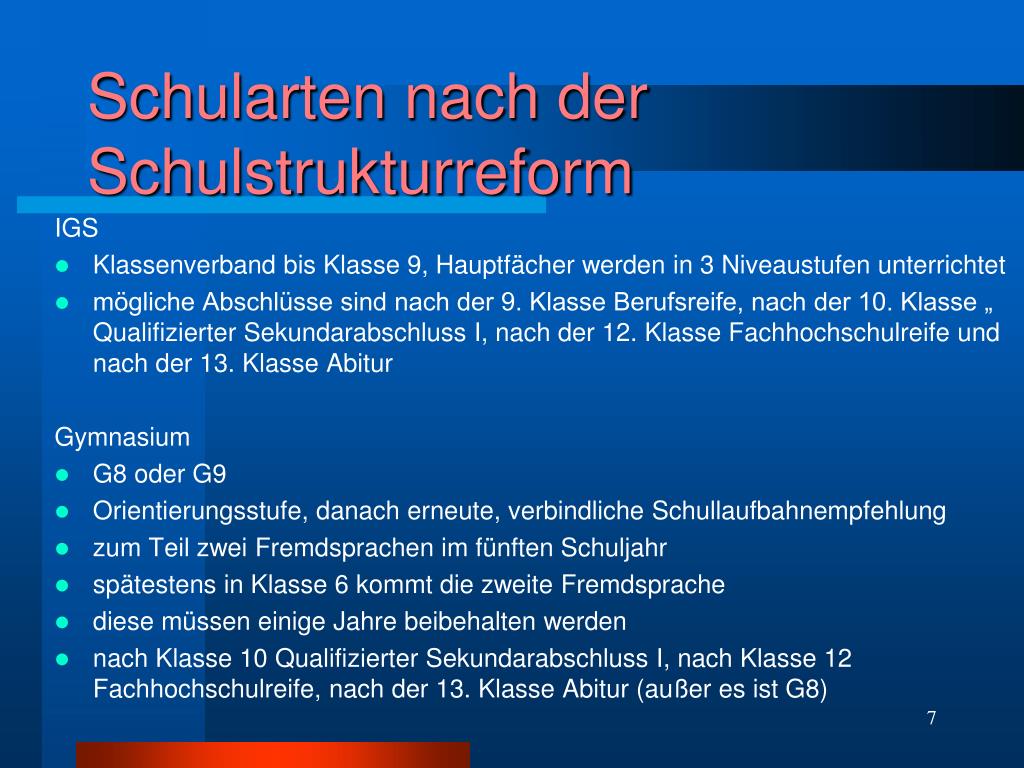 Schularten nach der Schulstrukturreform

IGS

- Klassenverband bis Klasse 9, Hauptfächer werden in 3 Niveaustufen unterrichtet
- mögliche Abschlüsse sind nach der 9. Klasse Berufsreife, nach der 10. Klasse „ Qualifizierter Sekundarabschluss I, nach der 12. Klasse Fachhochschulreife und nach der 13. Klasse Abitur

Gymnasium

- G8 oder G9
- Orientierungsstufe, danach erneute, verbindliche Schullaufbahnempfehlung
- zum Teil zwei Fremdsprachen im fünften Schuljahr
- spätestens in Klasse 6 kommt die zweite Fremdsprache
- diese müssen einige Jahre beibehalten werden
- nach Klasse 10 Qualifizierter Sekundarabschluss I, nach Klasse 12 Fachhochschulreife, nach der 13. Klasse Abitur (außer es ist G8)

7